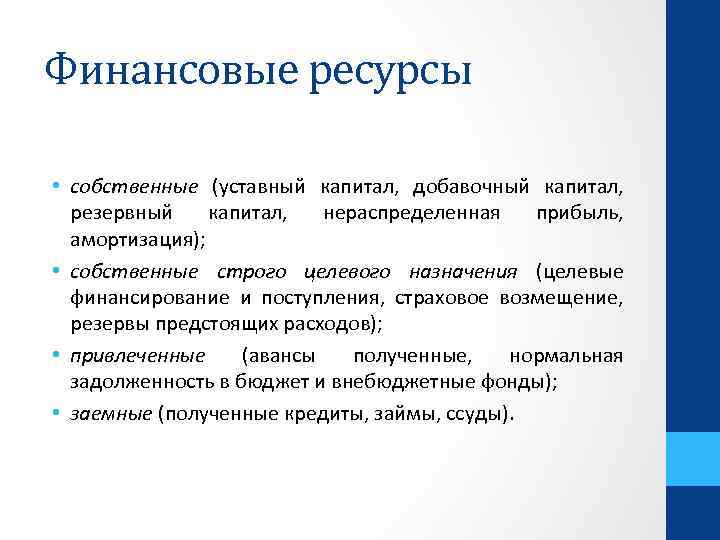 Финансовые ресурсы

• собственные (уставный капитал, добавочный капитал, резервный капитал, нераспределенная прибыль, амортизация);

• собственные строго целевого назначения (целевые финансирование и поступления, страховое возмещение, резервы предстоящих расходов);

• привлеченные (авансы полученные, нормальная задолженность в бюджет и внебюджетные фонды);

• заемные (полученные кредиты, займы, ссуды).